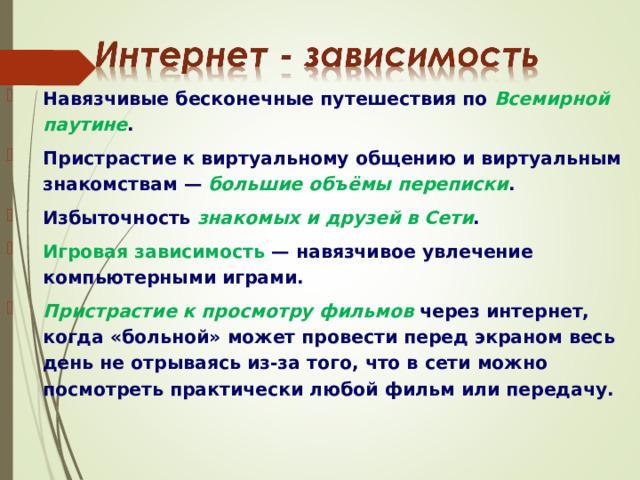 Интернет - зависимость

Навязчивые бесконечные путешествия по Всемирной паутине.

Пристрастие к виртуальному общению и виртуальным знакомствам — большие объёмы переписки.

Избыточность знакомых и друзей в Сети.

Игровая зависимость — навязчивое увлечение компьютерными играми.

Пристрастие к просмотру фильмов через интернет, когда «больной» может провести перед экраном весь день не отрываясь из-за того, что в сети можно посмотреть практически любой фильм или передачу.